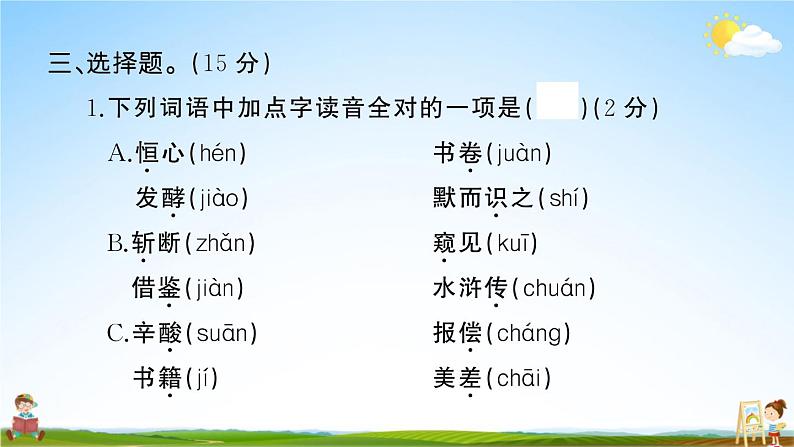 三、选择题。(15 分)

1.下列词语中加点字读音全对的一项是(　　)(2 分)

A.恒心(hén)　　书卷(juàn)

发酵(jiào)　　默而识之(shí)

B.斩断(zhǎn)　　窥见(kuī)

借鉴(jiàn)　　水浒传(chuán)

C.辛酸(suān)　　报偿(cháng)

书籍(jí)　　美差(chāi)